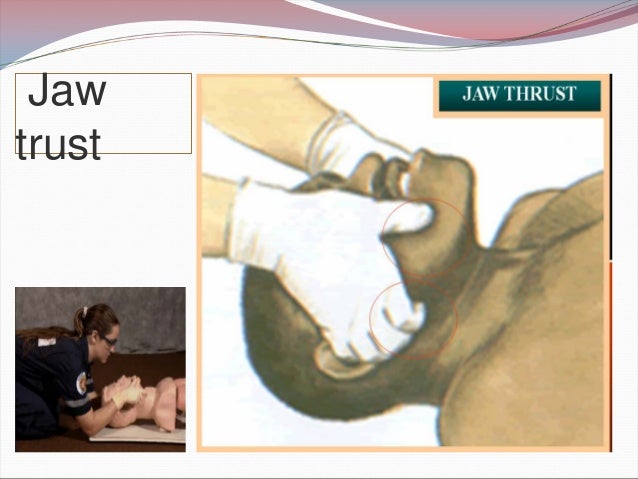 Jaw trust

JAW THRUST